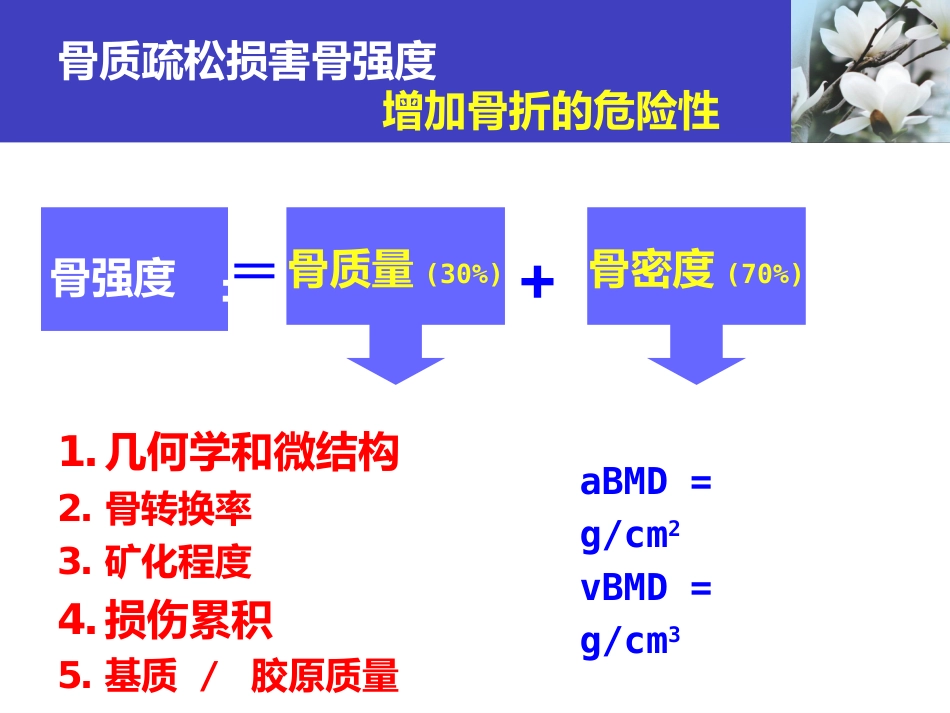 骨质疏松损害骨强度
增加骨折的危险性

骨强度 = 骨质量（30%） + 骨密度（70%）

1. 几何学和微结构
2. 骨转换率
3. 矿化程度
4. 损伤累积
5. 基质 / 胶原质量

aBMD = $g/cm^2$
vBMD = $g/cm^3$